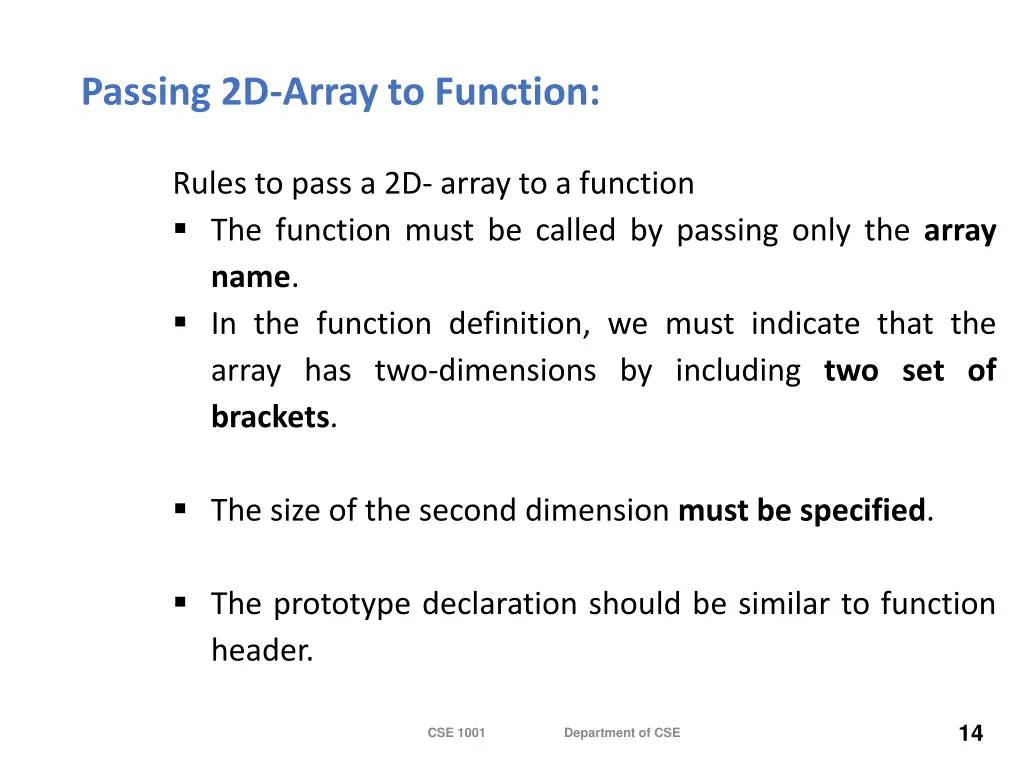 Passing 2D-Array to Function:

Rules to pass a 2D- array to a function
▪ The function must be called by passing only the array name.
▪ In the function definition, we must indicate that the array has two-dimensions by including two set of brackets.

▪ The size of the second dimension must be specified.

▪ The prototype declaration should be similar to function header.

CSE 1001 Department of CSE 14